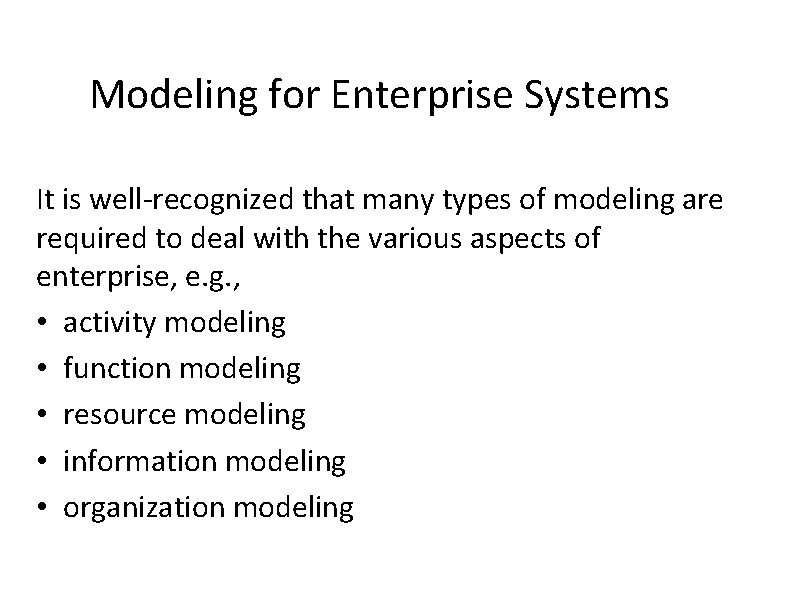 Modeling for Enterprise Systems

It is well-recognized that many types of modeling are required to deal with the various aspects of enterprise, e.g.,

• activity modeling
• function modeling
• resource modeling
• information modeling
• organization modeling